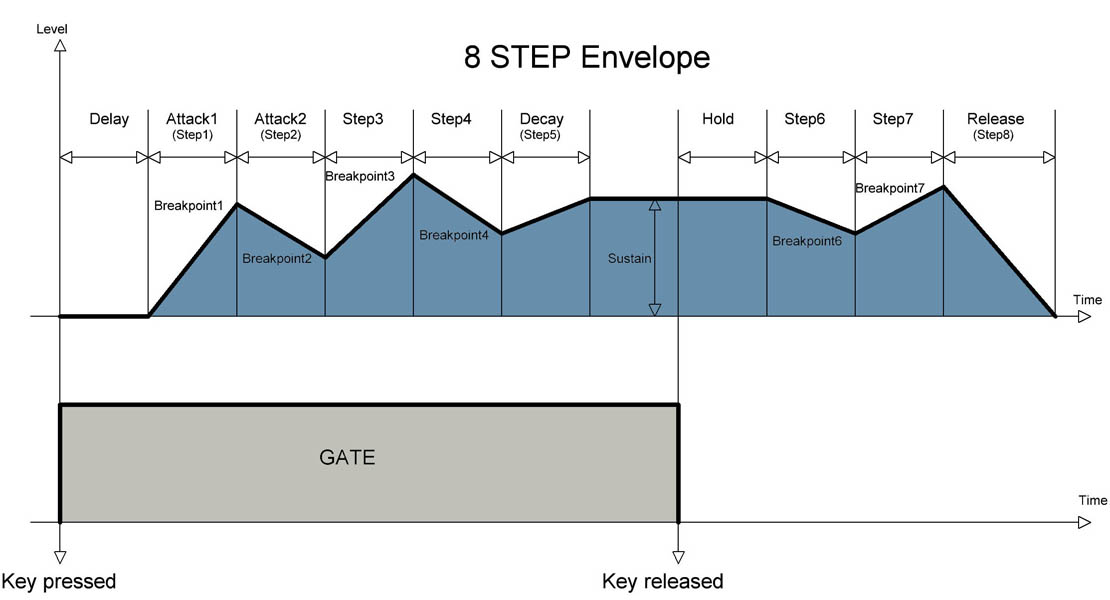 Level

8 STEP Envelope

Delay
Attack1
(Step1)
Attack2
(Step2)
Step3
Step4
Decay
(Step5)
Hold
Step6
Step7
Release
(Step8)

Breakpoint1
Breakpoint2
Breakpoint3
Breakpoint4
Sustain
Breakpoint6
Breakpoint7

Time

GATE

Time

Key pressed
Key released